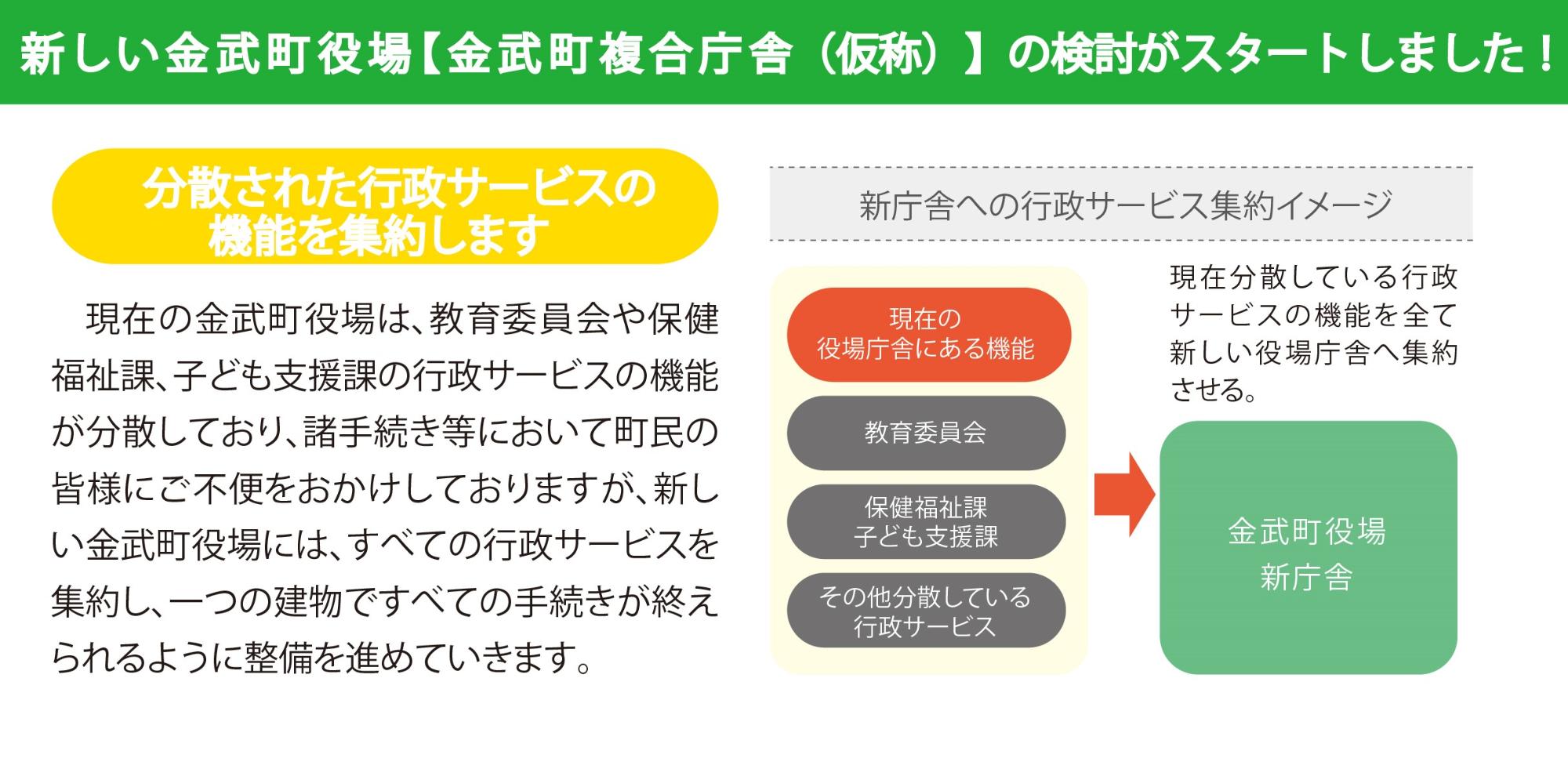 新しい金武町役場【金武町複合庁舎（仮称）】の検討がスタートしました！

分散された行政サービスの機能を集約します

現在の金武町役場は、教育委員会や保健福祉課、子ども支援課の行政サービスの機能が分散しており、諸手続き等において町民の皆様にご不便をおかけしておりますが、新しい金武町役場には、すべての行政サービスを集約し、一つの建物ですべての手続きが終えられるように整備を進めていきます。

新庁舎への行政サービス集約イメージ

現在の役場庁舎にある機能

教育委員会

保健福祉課
子ども支援課

その他分散している行政サービス

現在分散している行政サービスの機能を全て新しい役場庁舎へ集約させる。

金武町役場
新庁舎